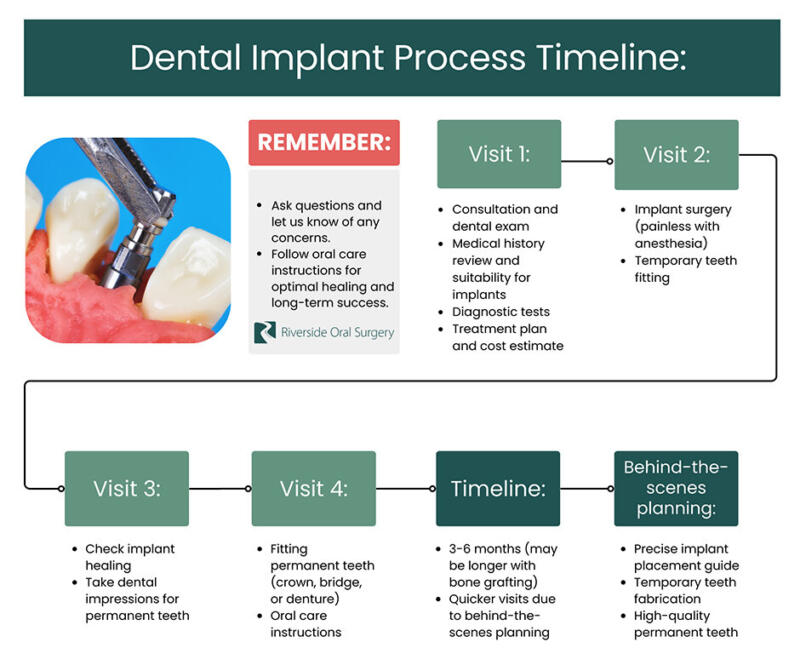 Dental Implant Process Timeline:

REMEMBER:

- Ask questions and let us know of any concerns.
- Follow oral care instructions for optimal healing and long-term success.

Riverside Oral Surgery

Visit 1:

- Consultation and dental exam
- Medical history review and suitability for implants
- Diagnostic tests
- Treatment plan and cost estimate

Visit 2:

- Implant surgery (painless with anesthesia)
- Temporary teeth fitting

Visit 3:

- Check implant healing
- Take dental impressions for permanent teeth

Visit 4:

- Fitting permanent teeth (crown, bridge, or denture)
- Oral care instructions

Timeline:

- 3-6 months (may be longer with bone grafting)
- Quicker visits due to behind-the-scenes planning

Behind-the-scenes planning:

- Precise implant placement guide
- Temporary teeth fabrication
- High-quality permanent teeth